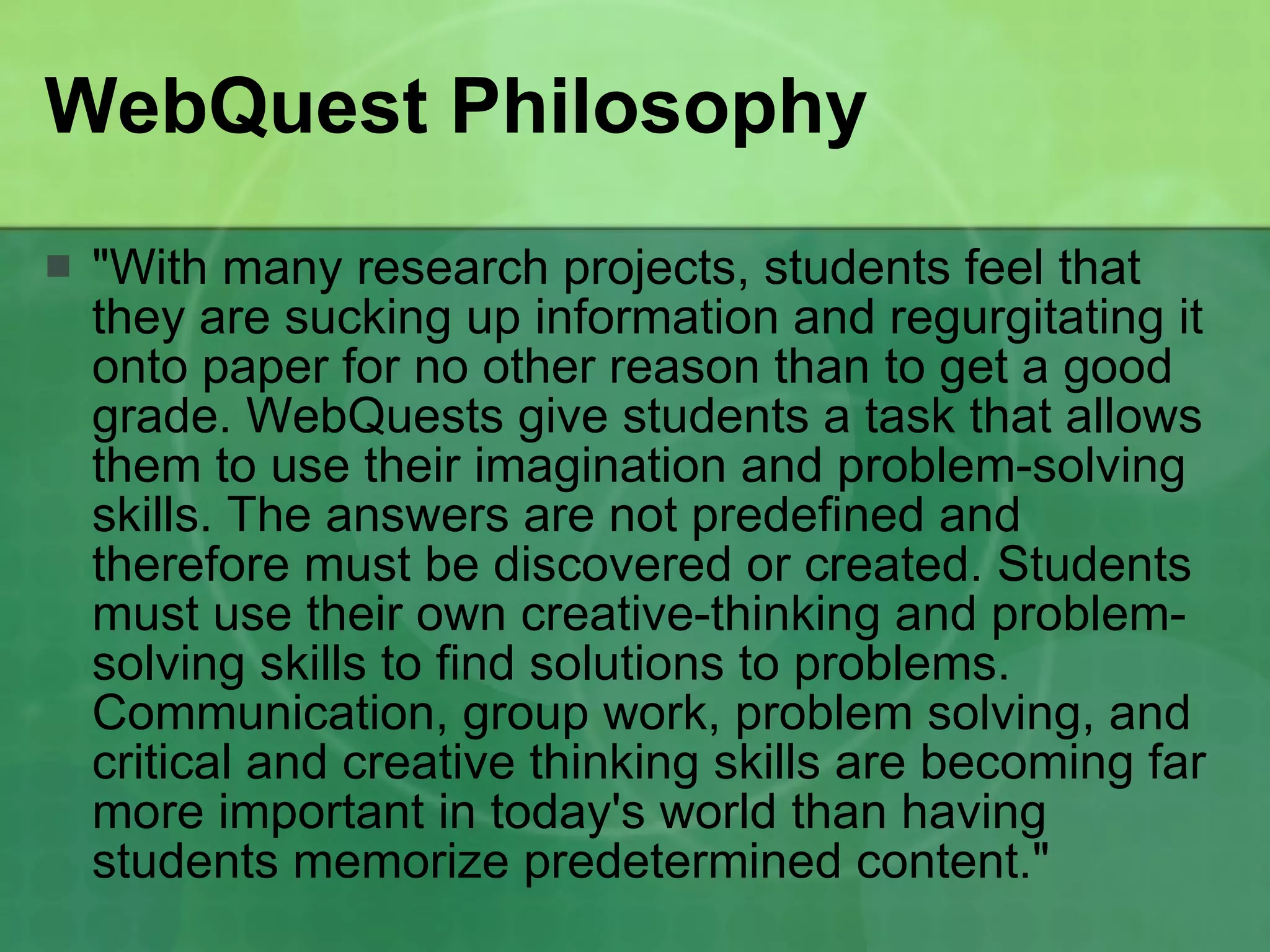 WebQuest Philosophy

"With many research projects, students feel that they are sucking up information and regurgitating it onto paper for no other reason than to get a good grade. WebQuests give students a task that allows them to use their imagination and problem-solving skills. The answers are not predefined and therefore must be discovered or created. Students must use their own creative-thinking and problem-solving skills to find solutions to problems. Communication, group work, problem solving, and critical and creative thinking skills are becoming far more important in today's world than having students memorize predetermined content."